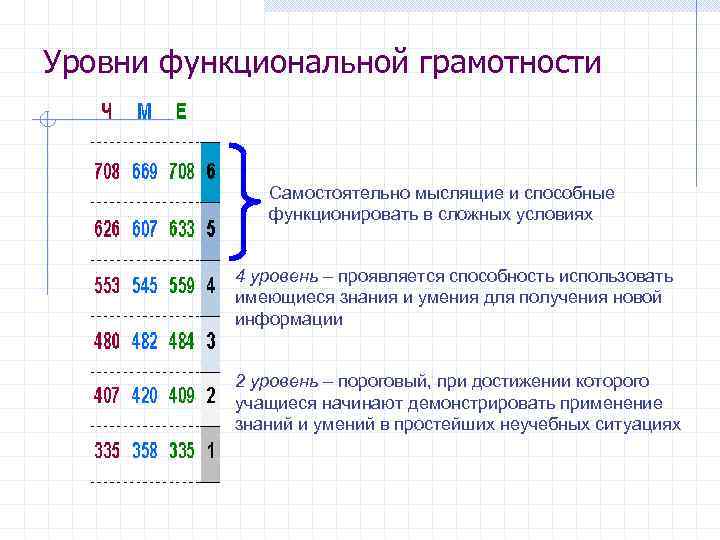 Уровни функциональной грамотности

| Ч | М | Е | |
|---|---|---|---|
| 708 | 669 | 708 | 6 |
| 626 | 607 | 633 | 5 |
| 553 | 545 | 559 | 4 |
| 480 | 482 | 484 | 3 |
| 407 | 420 | 409 | 2 |
| 335 | 358 | 335 | 1 |

Самостоятельно мыслящие и способные функционировать в сложных условиях

4 уровень – проявляется способность использовать имеющиеся знания и умения для получения новой информации

2 уровень – пороговый, при достижении которого учащиеся начинают демонстрировать применение знаний и умений в простейших неучебных ситуациях